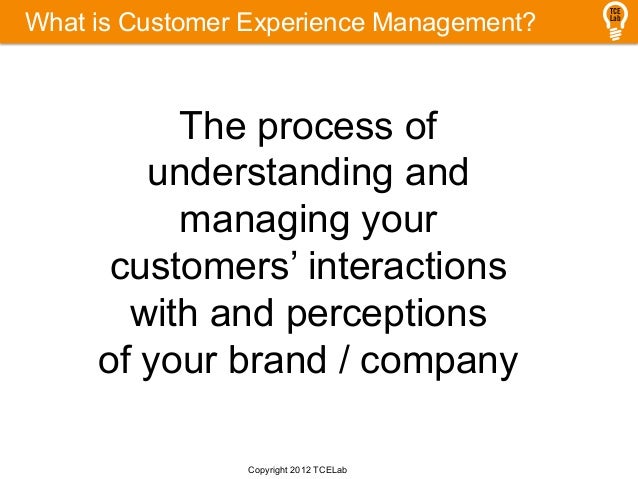 What is Customer Experience Management?

TCE Lab

The process of understanding and managing your customers’ interactions with and perceptions of your brand / company

Copyright 2012 TCELab